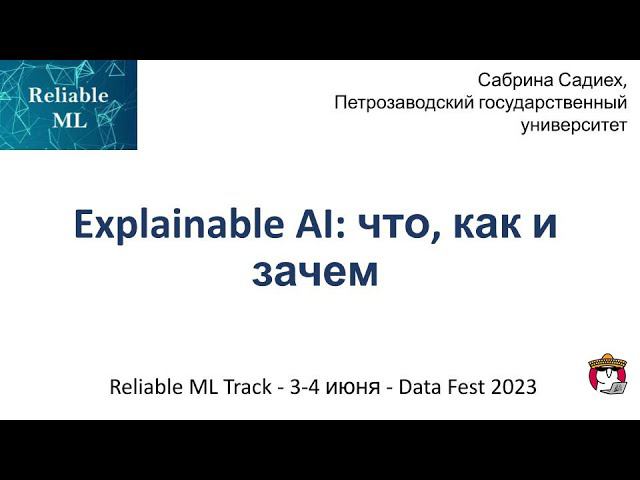 Reliable ML

Сабрина Садиех, Петрозаводский государственный университет

Explainable AI: что, как и зачем

Reliable ML Track - 3-4 июня - Data Fest 2023